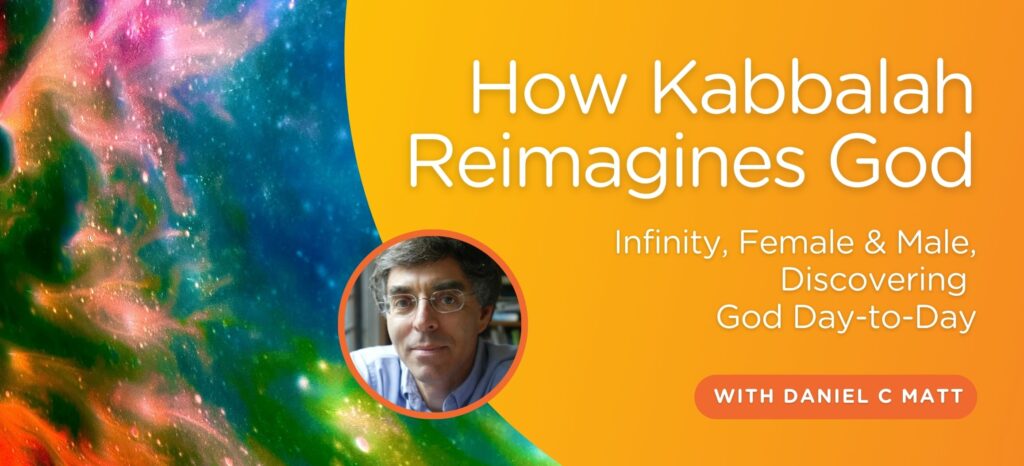 How Kabbalah Reimagines God

Infinity, Female & Male, Discovering God Day-to-Day

WITH DANIEL C MATT